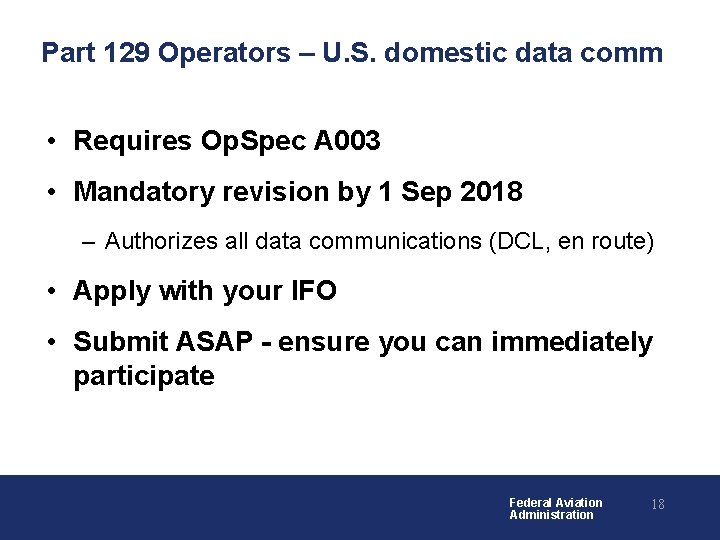 Part 129 Operators – U.S. domestic data comm

• Requires OpSpec A003

• Mandatory revision by 1 Sep 2018

– Authorizes all data communications (DCL, en route)

• Apply with your IFO

• Submit ASAP - ensure you can immediately participate

Federal Aviation Administration

18